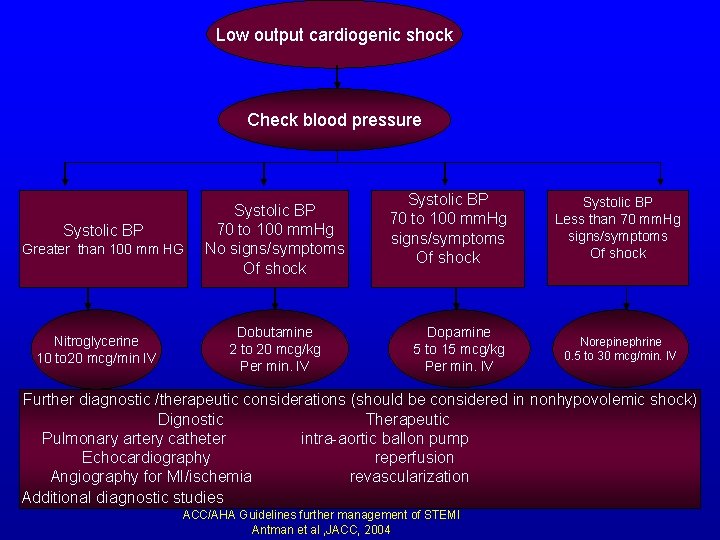 Low output cardiogenic shock

Check blood pressure

Systolic BP
Greater than 100 mm HG

Systolic BP
70 to 100 mmHg
No signs/symptoms
Of shock

Systolic BP
70 to 100 mmHg
signs/symptoms
Of shock

Systolic BP
Less than 70 mmHg
signs/symptoms
Of shock

Nitroglycerine
10 to20 mcg/min IV

Dobutamine
2 to 20 mcg/kg
Per min. IV

Dopamine
5 to 15 mcg/kg
Per min. IV

Norepinephrine
0.5 to 30 mcg/min. IV

Further diagnostic /therapeutic considerations (should be considered in nonhypovolemic shock)

Dignostic
Pulmonary artery catheter
Echocardiography
Angiography for MI/ischemia
Additional diagnostic studies

Therapeutic
intra-aortic ballon pump
reperfusion
revascularization

ACC/AHA Guidelines further management of STEMI
Antman et al ,JACC, 2004